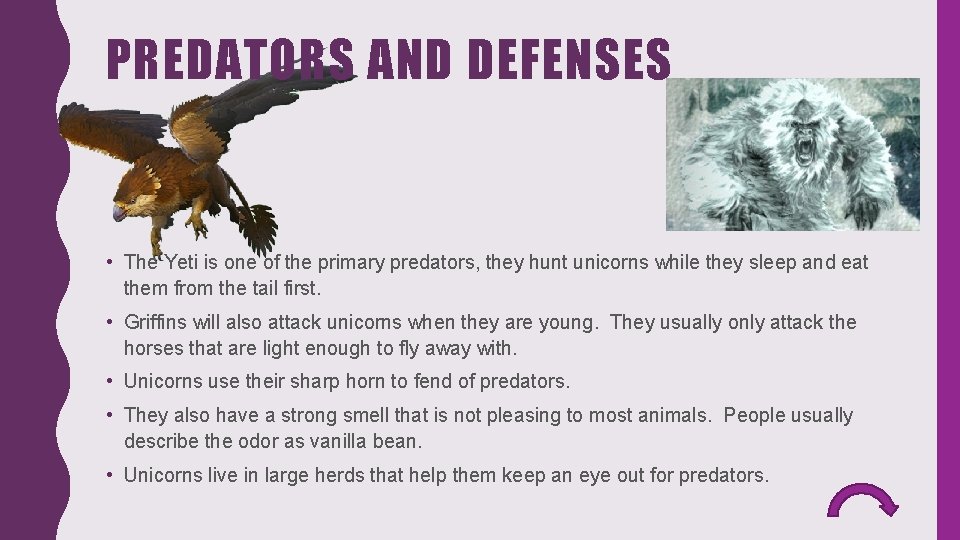 PREDATORS AND DEFENSES

• The Yeti is one of the primary predators, they hunt unicorns while they sleep and eat them from the tail first.

• Griffins will also attack unicorns when they are young. They usually only attack the horses that are light enough to fly away with.

• Unicorns use their sharp horn to fend of predators.

• They also have a strong smell that is not pleasing to most animals. People usually describe the odor as vanilla bean.

• Unicorns live in large herds that help them keep an eye out for predators.